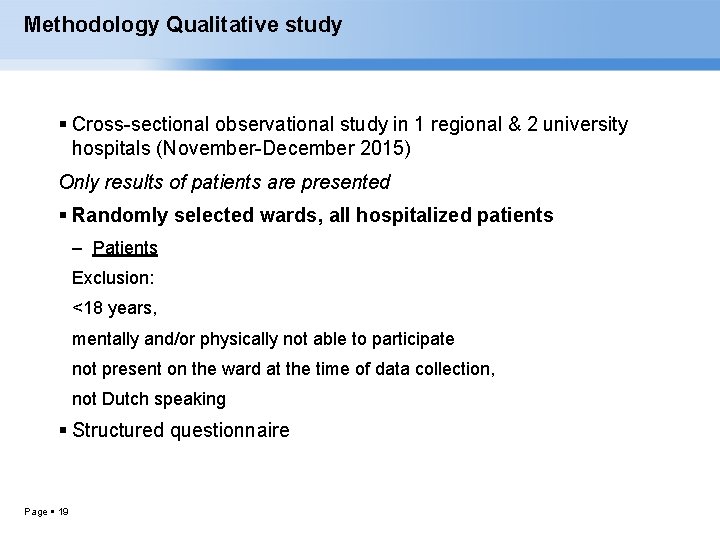 Methodology Qualitative study

▪ Cross-sectional observational study in 1 regional & 2 university hospitals (November-December 2015)

Only results of patients are presented

▪ Randomly selected wards, all hospitalized patients

– Patients

Exclusion:

<18 years,

mentally and/or physically not able to participate

not present on the ward at the time of data collection,

not Dutch speaking

▪ Structured questionnaire

Page ▪ 19